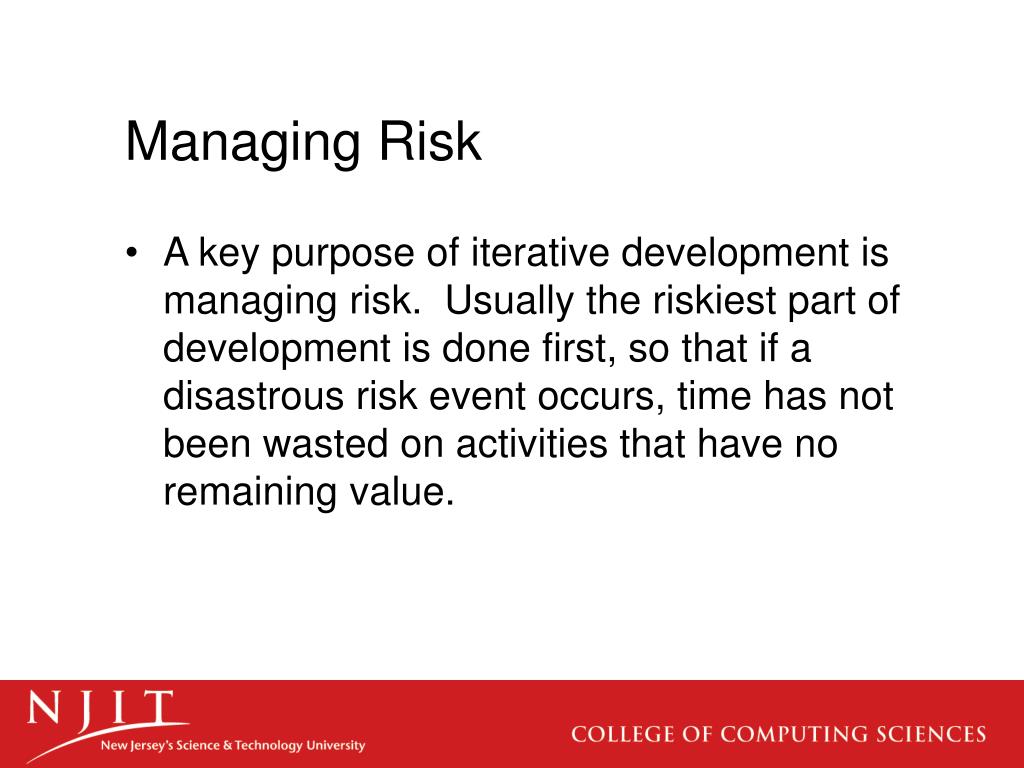 Managing Risk

• A key purpose of iterative development is managing risk. Usually the riskiest part of development is done first, so that if a disastrous risk event occurs, time has not been wasted on activities that have no remaining value.

NJIT
New Jersey's Science & Technology University

COLLEGE OF COMPUTING SCIENCES